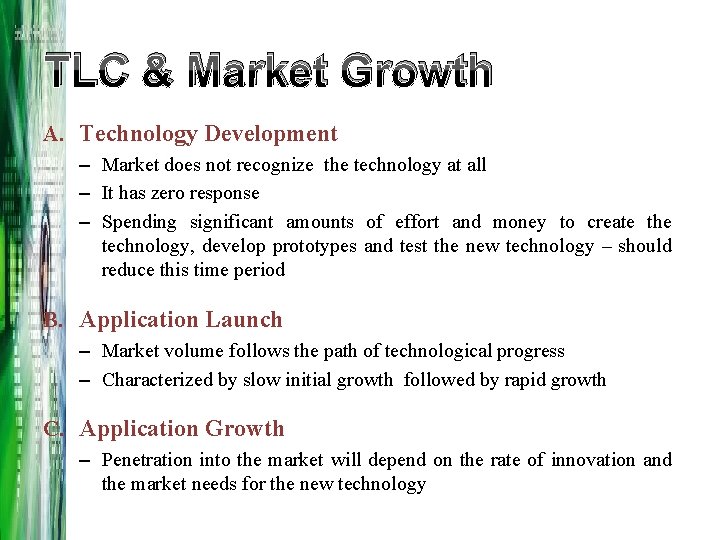 TLC & Market Growth

A. Technology Development
– Market does not recognize the technology at all
– It has zero response
– Spending significant amounts of effort and money to create the technology, develop prototypes and test the new technology – should reduce this time period

B. Application Launch
– Market volume follows the path of technological progress
– Characterized by slow initial growth followed by rapid growth

C. Application Growth
– Penetration into the market will depend on the rate of innovation and the market needs for the new technology